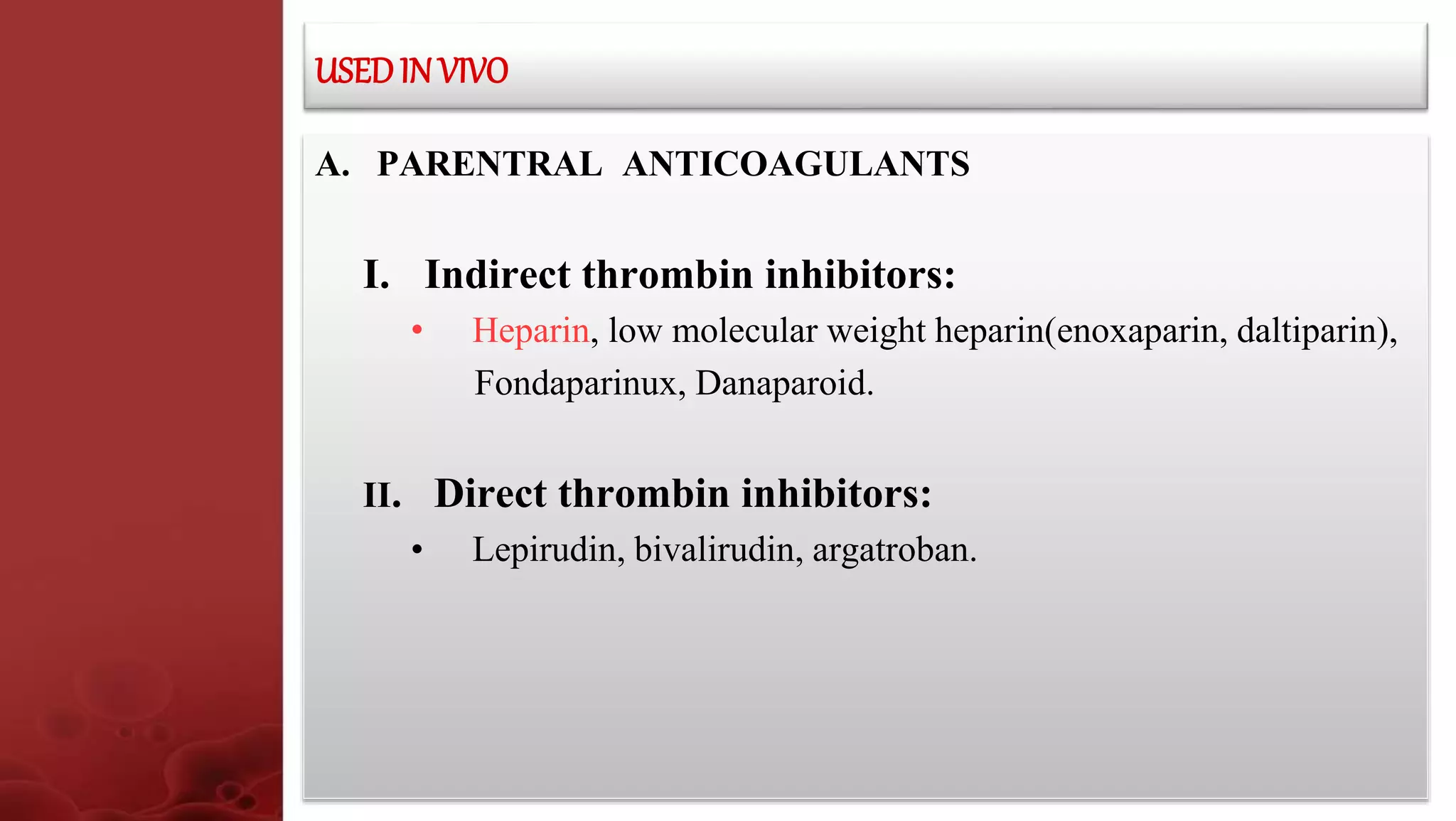 USED IN VIVO

A. PARENTRAL ANTICOAGULANTS

I. Indirect thrombin inhibitors:

• Heparin, low molecular weight heparin(enoxaparin, daltiparin), Fondaparinux, Danaparoid.

II. Direct thrombin inhibitors:

• Lepirudin, bivalirudin, argatroban.